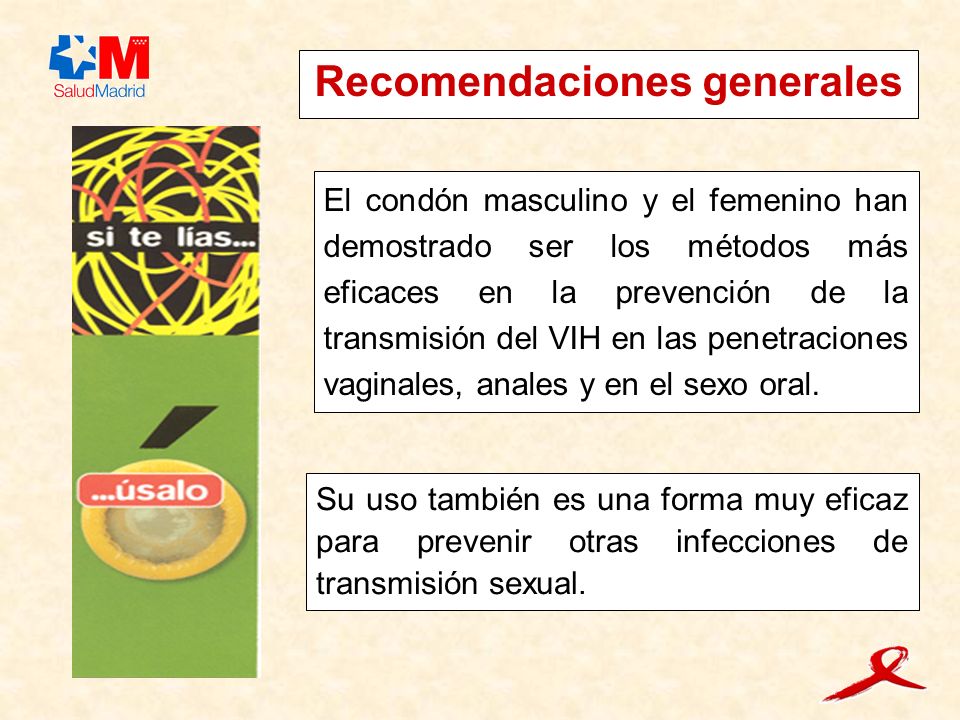 SaludMadrid

Recomendaciones generales

si te lías...

...úsalo

El condón masculino y el femenino han demostrado ser los métodos más eficaces en la prevención de la transmisión del VIH en las penetraciones vaginales, anales y en el sexo oral.

Su uso también es una forma muy eficaz para prevenir otras infecciones de transmisión sexual.